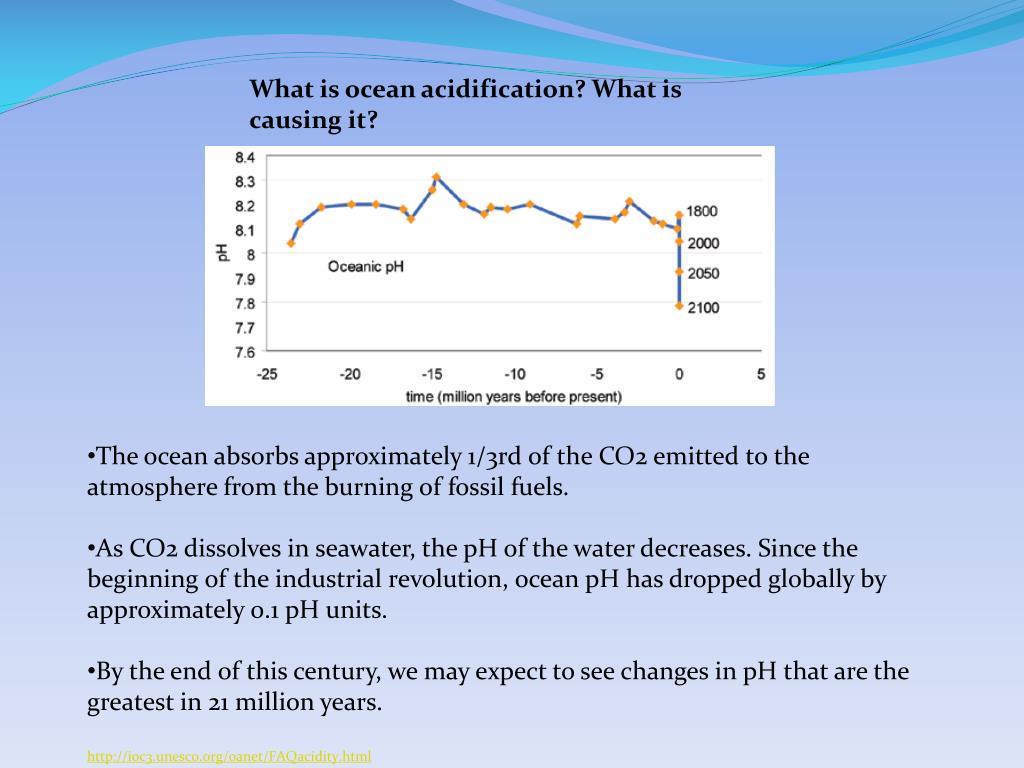 What is ocean acidification? What is causing it?

8.4
8.3
8.2
8.1
8
7.9
7.8
7.7
7.6
pH
Oceanic pH
1800
2000
2050
2100
-25 -20 -15 -10 -5 0 5
time (million years before present)

•The ocean absorbs approximately 1/3rd of the CO2 emitted to the atmosphere from the burning of fossil fuels.

•As CO2 dissolves in seawater, the pH of the water decreases. Since the beginning of the industrial revolution, ocean pH has dropped globally by approximately 0.1 pH units.

•By the end of this century, we may expect to see changes in pH that are the greatest in 21 million years.

http://ioc3.unesco.org/oanet/FAQacidity.html